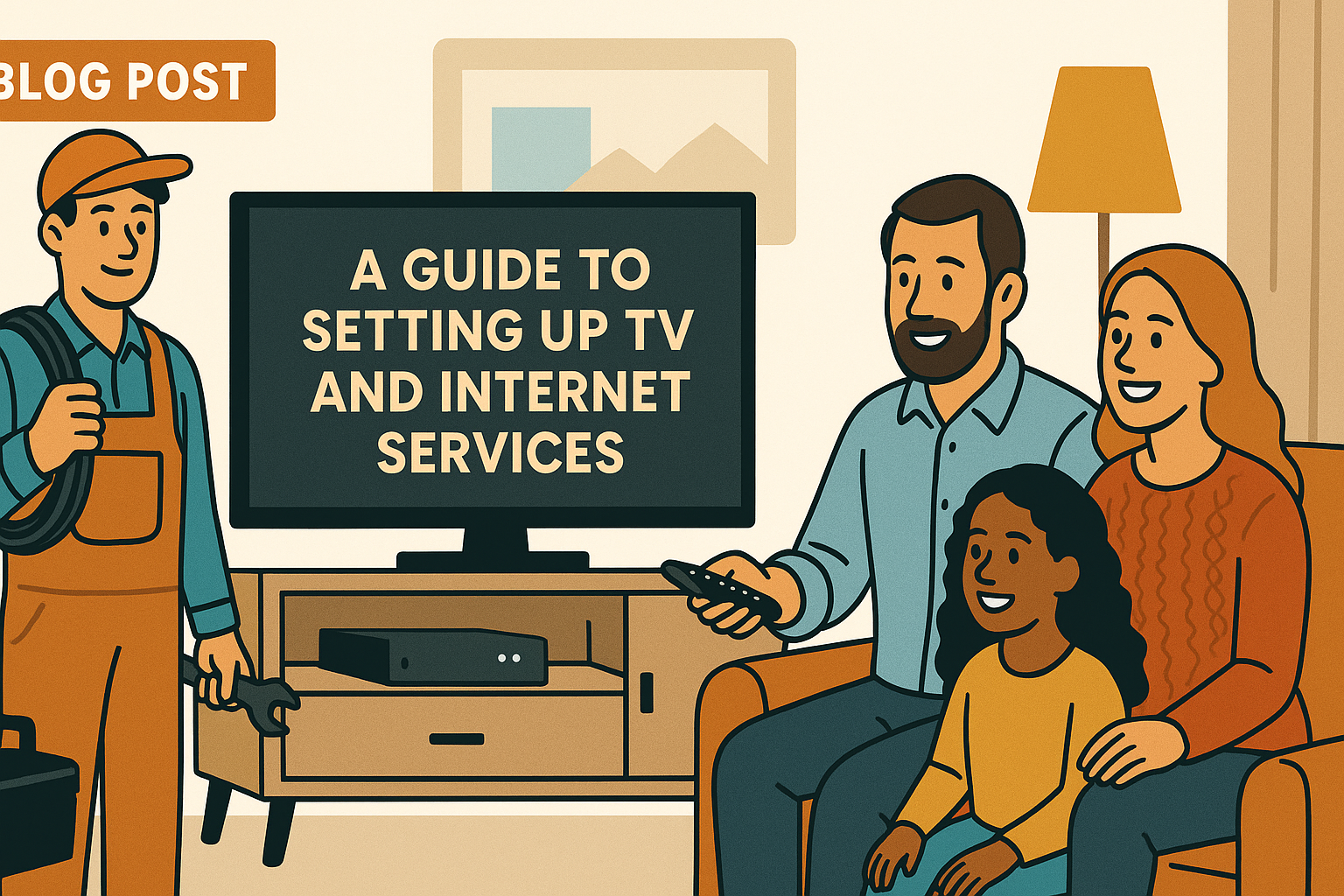 BLOG POST

A GUIDE TO SETTING UP TV AND INTERNET SERVICES